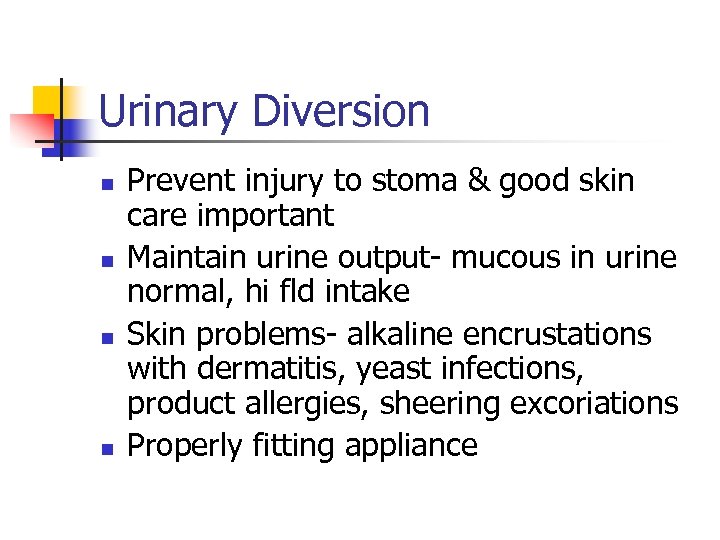 Urinary Diversion

- Prevent injury to stoma & good skin care important
- Maintain urine output- mucous in urine normal, hi fld intake
- Skin problems- alkaline encrustations with dermatitis, yeast infections, product allergies, sheering excoriations
- Properly fitting appliance